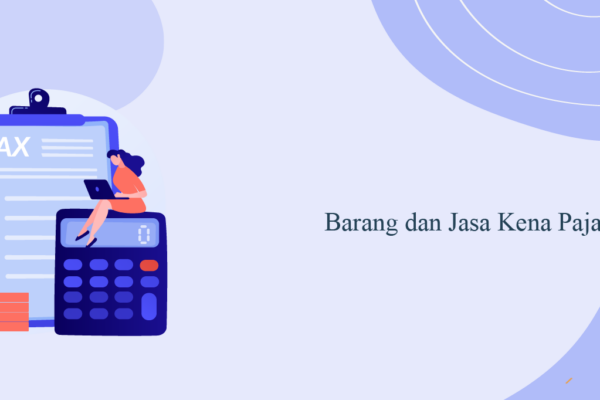 AX

0

Barang dan Jasa Kena Paja